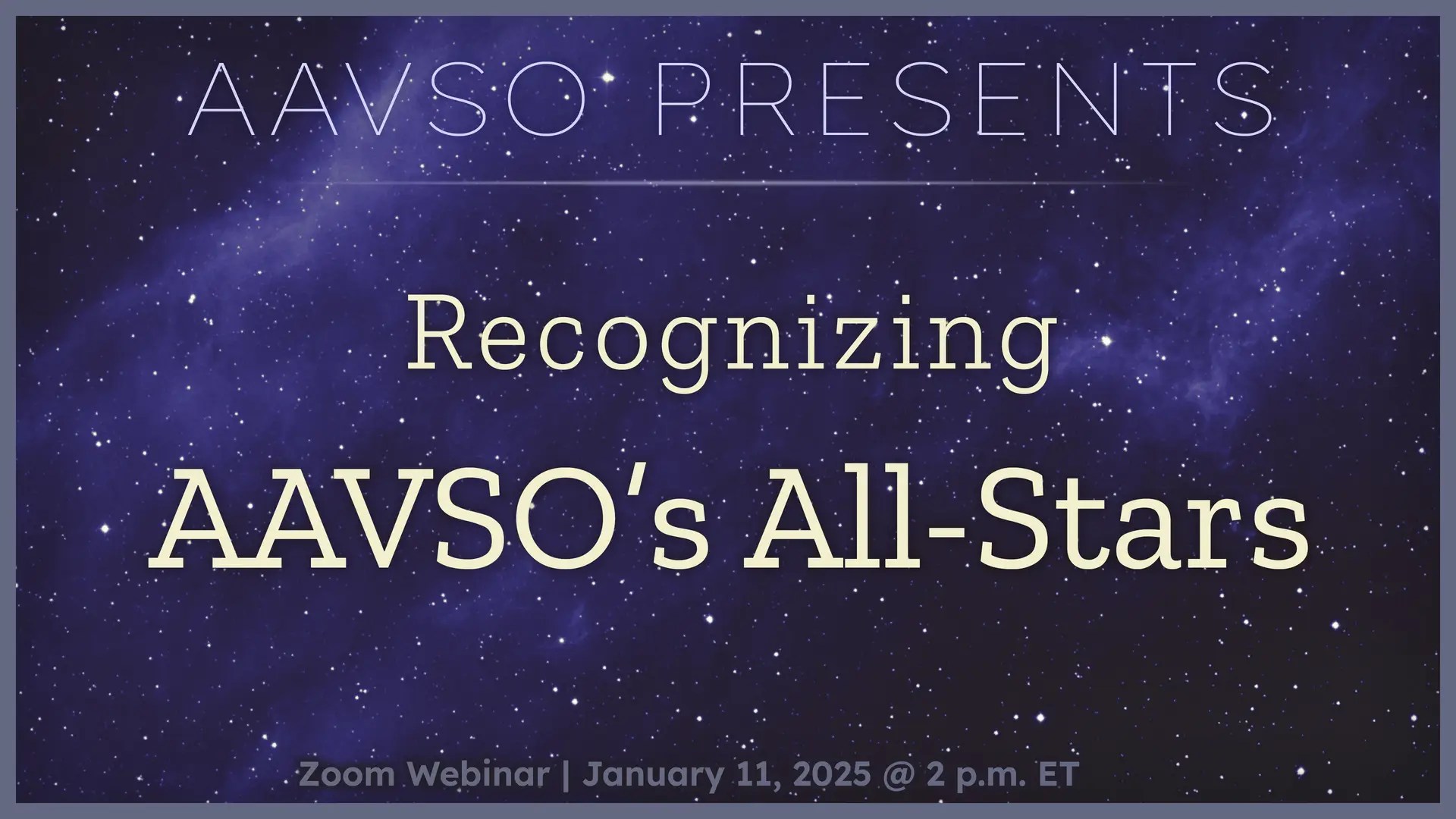 AAVSO PRESENTS

Recognizing
AAVSO's All-Stars

Zoom Webinar | January 11, 2025 @ 2 p.m. ET